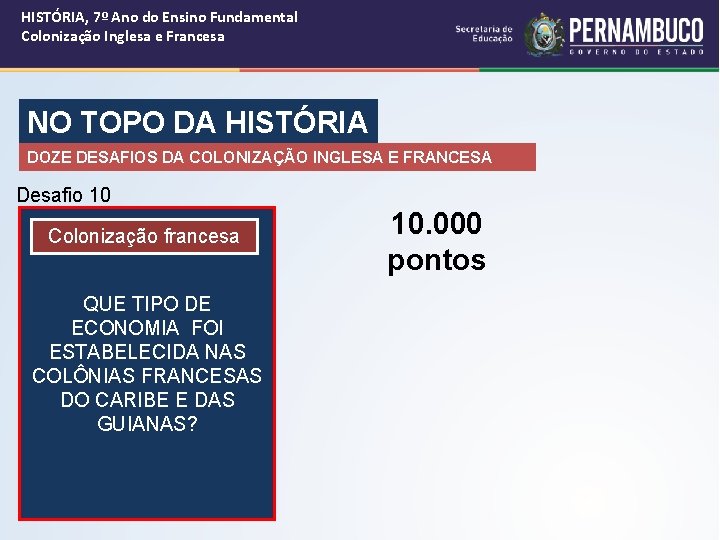 HISTÓRIA, 7º Ano do Ensino Fundamental
Colonização Inglesa e Francesa

Secretaria de Educação

PERNAMBUCO
GOVERNO DO ESTADO

NO TOPO DA HISTÓRIA

DOZE DESAFIOS DA COLONIZAÇÃO INGLESA E FRANCESA

Desafio 10

Colonização francesa

QUE TIPO DE ECONOMIA FOI ESTABELECIDA NAS COLÔNIAS FRANCESAS DO CARIBE E DAS GUIANAS?

10.000 pontos